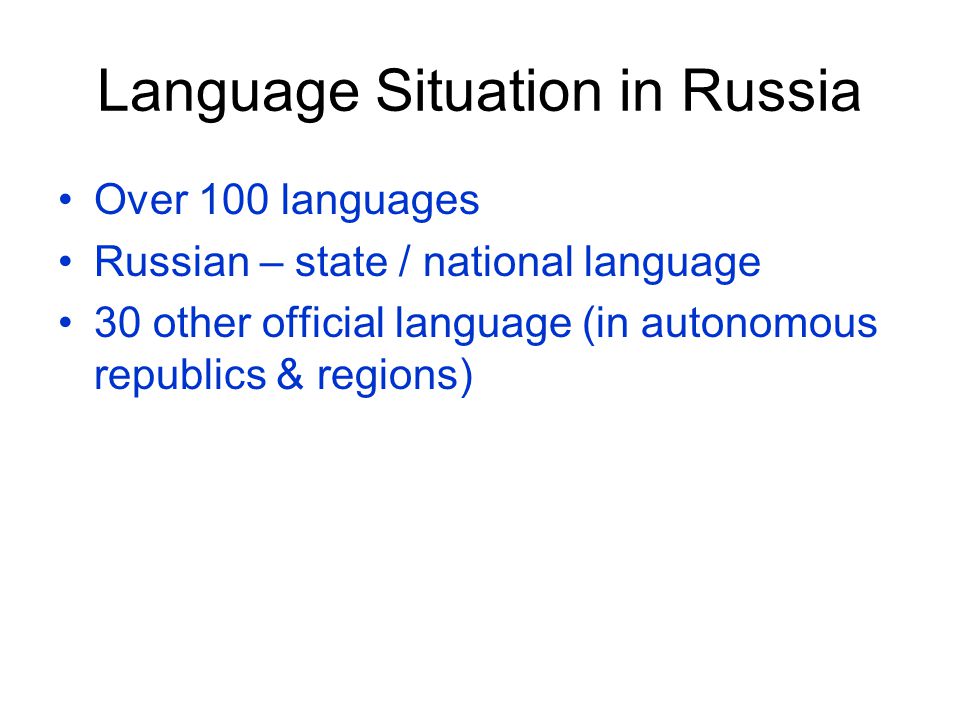 Language Situation in Russia

• Over 100 languages
• Russian – state / national language
• 30 other official language (in autonomous republics & regions)